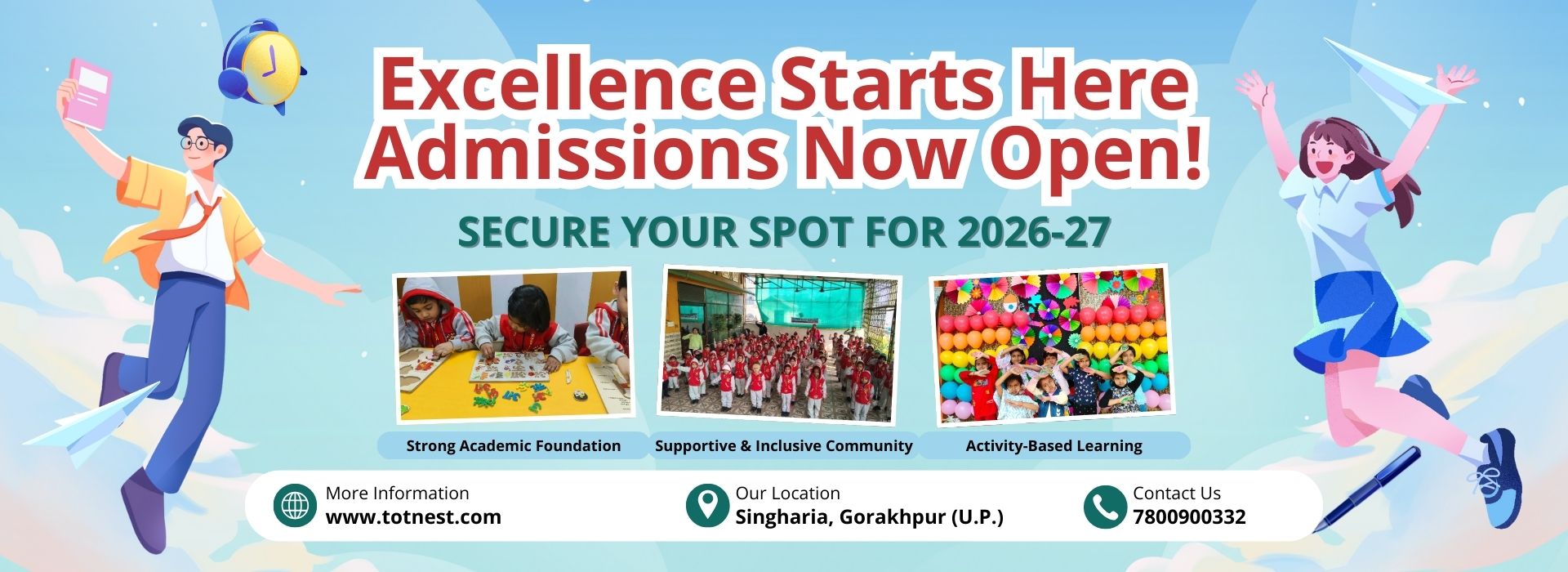 Excellence Starts Here
Admissions Now Open!

SECURE YOUR SPOT FOR 2026-27

Strong Academic Foundation

Supportive & Inclusive Community

Activity-Based Learning

More Information
www.totnest.com

Our Location
Singharia, Gorakhpur (U.P.)

Contact Us
7800900332